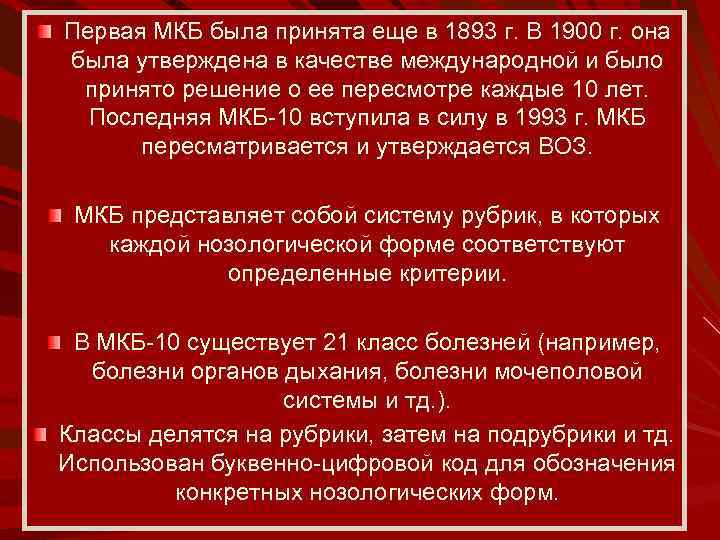 Первая МКБ была принята еще в 1893 г. В 1900 г. она была утверждена в качестве международной и было принято решение о ее пересмотре каждые 10 лет. Последняя МКБ-10 вступила в силу в 1993 г. МКБ пересматривается и утверждается ВОЗ.

МКБ представляет собой систему рубрик, в которых каждой нозологической форме соответствуют определенные критерии.

В МКБ-10 существует 21 класс болезней (например, болезни органов дыхания, болезни мочеполовой системы и тд.).

Классы делятся на рубрики, затем на подрубрики и тд. Использован буквенно-цифровой код для обозначения конкретных нозологических форм.